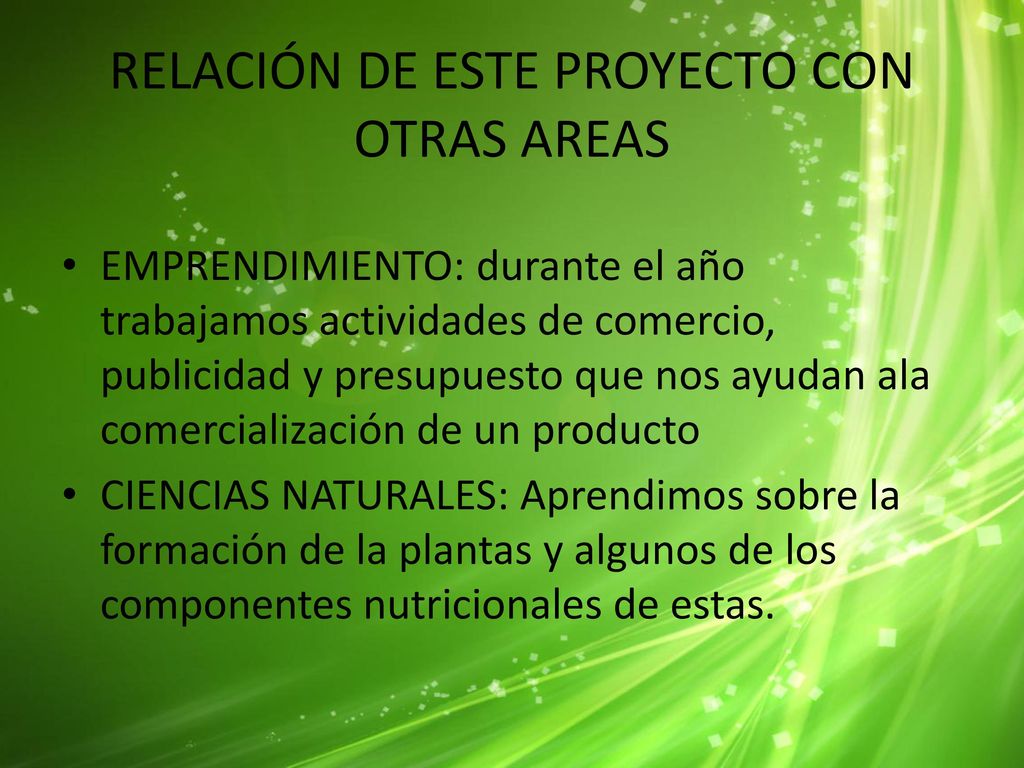 RELACIÓN DE ESTE PROYECTO CON OTRAS AREAS

• EMPRENDIMIENTO: durante el año trabajamos actividades de comercio, publicidad y presupuesto que nos ayudan ala comercialización de un producto

• CIENCIAS NATURALES: Aprendimos sobre la formación de la plantas y algunos de los componentes nutricionales de estas.